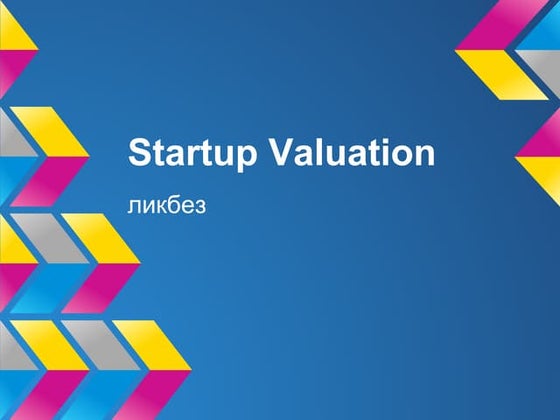 Startup Valuation

ликбез